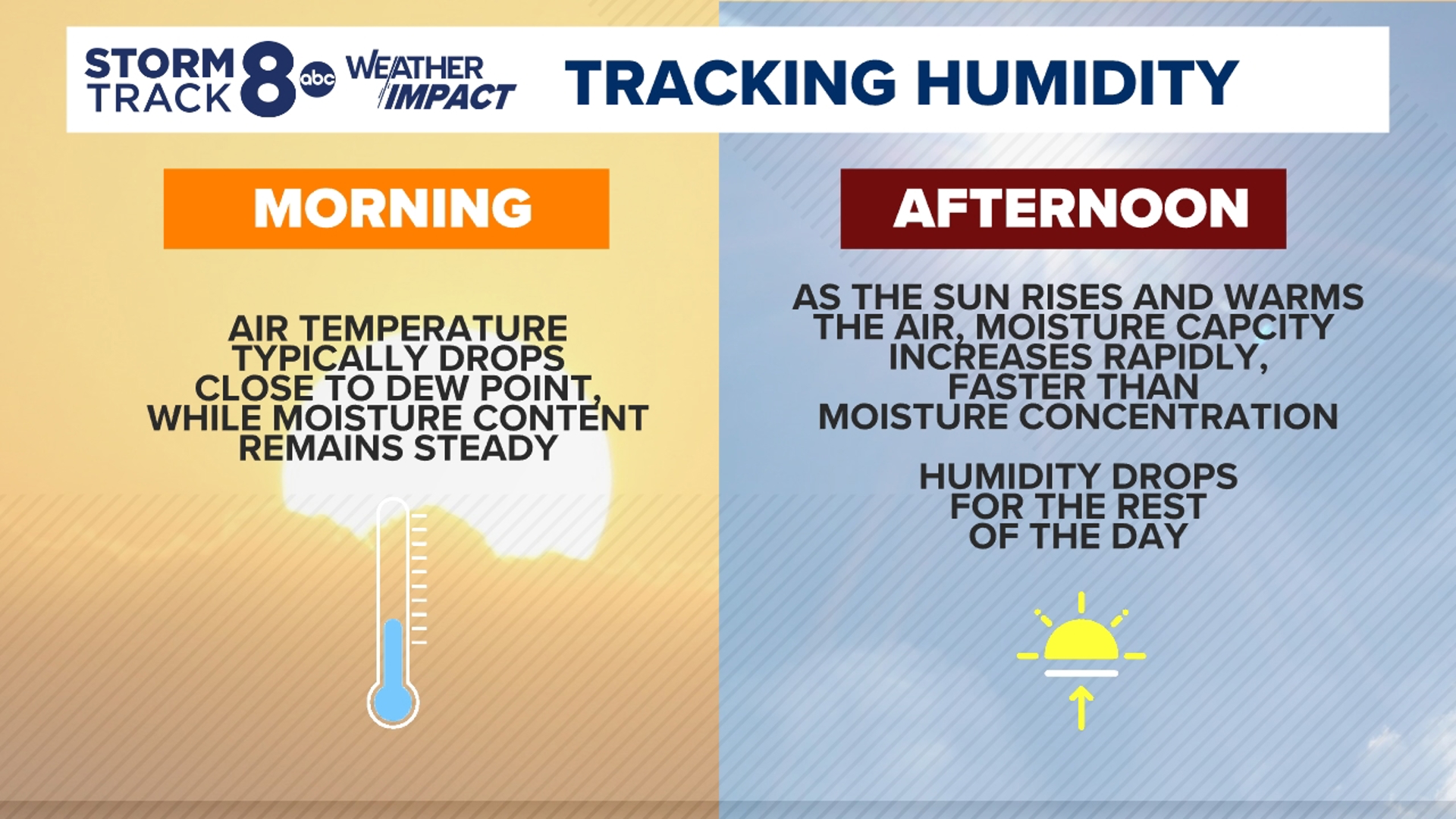 STORM TRACK 8 abc WEATHER IMPACT TRACKING HUMIDITY

MORNING

AIR TEMPERATURE TYPICALLY DROPS CLOSE TO DEW POINT, WHILE MOISTURE CONTENT REMAINS STEADY

AFTERNOON

AS THE SUN RISES AND WARMS THE AIR, MOISTURE CAPCITY INCREASES RAPIDLY, FASTER THAN MOISTURE CONCENTRATION

HUMIDITY DROPS FOR THE REST OF THE DAY